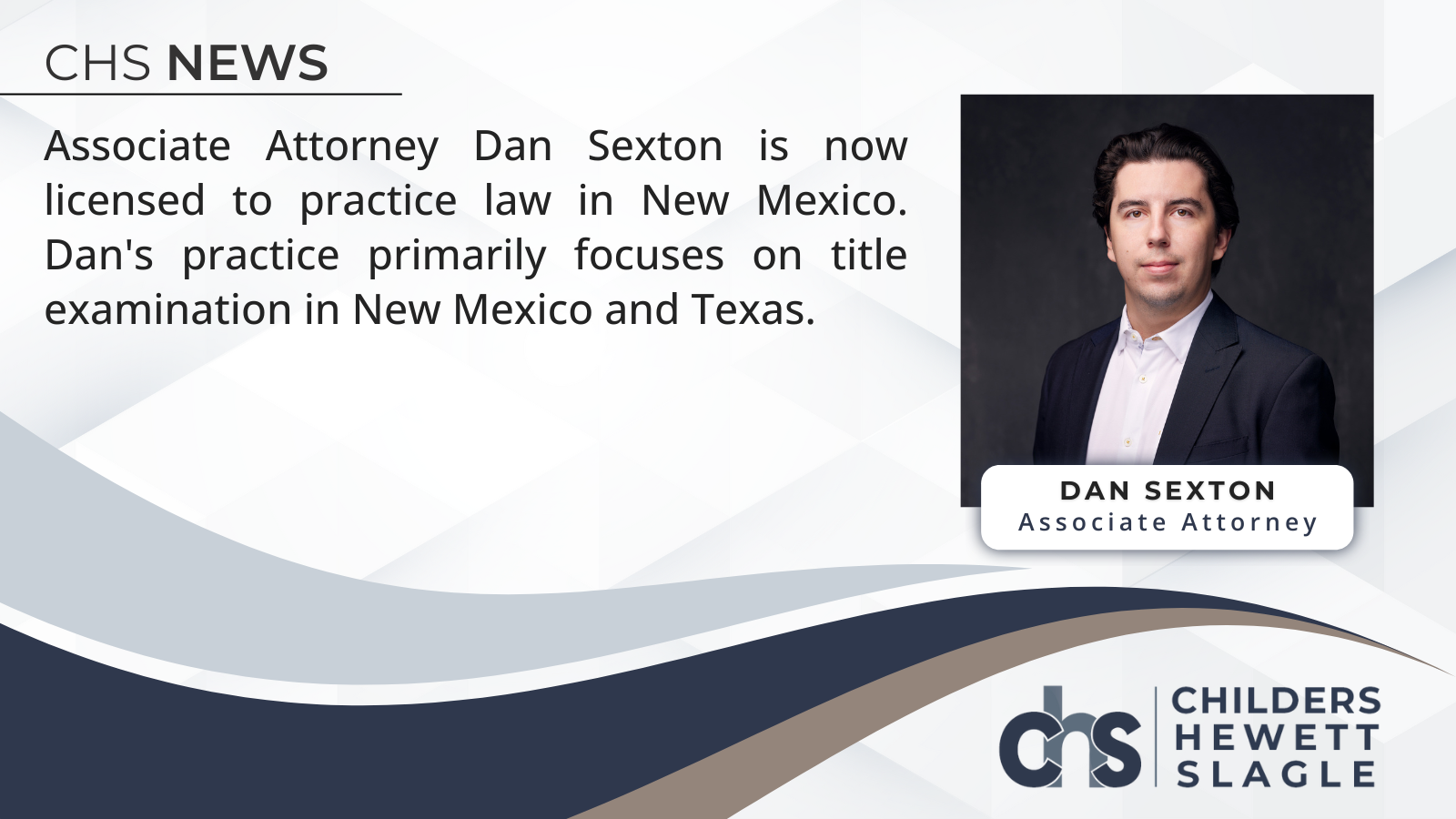 CHS NEWS

Associate Attorney Dan Sexton is now licensed to practice law in New Mexico. Dan's practice primarily focuses on title examination in New Mexico and Texas.

DAN SEXTON
Associate Attorney

chs CHILDERS HEWETT SLAGLE